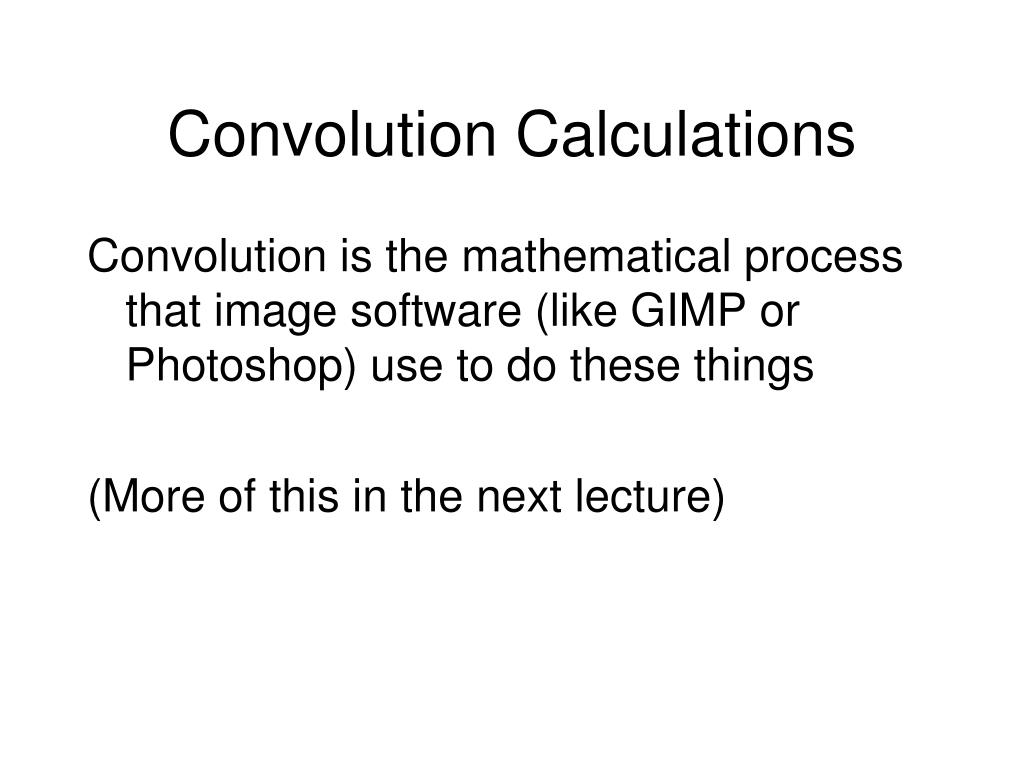 Convolution Calculations

Convolution is the mathematical process that image software (like GIMP or Photoshop) use to do these things

(More of this in the next lecture)